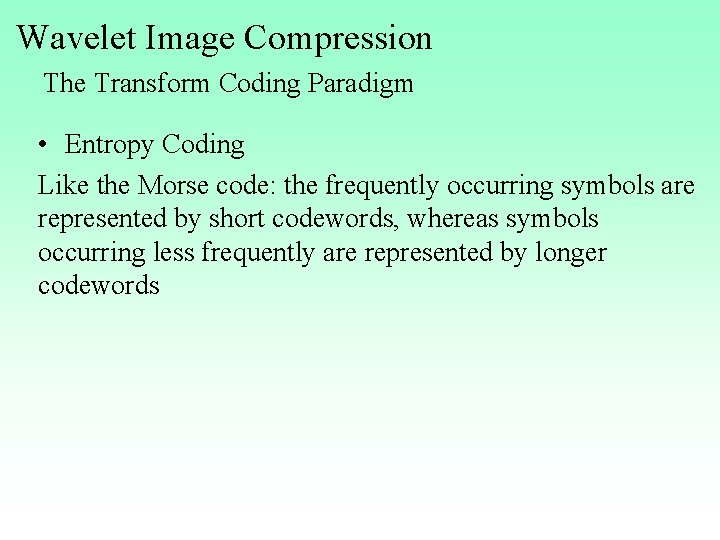 Wavelet Image Compression

The Transform Coding Paradigm

• Entropy Coding

Like the Morse code: the frequently occurring symbols are represented by short codewords, whereas symbols occurring less frequently are represented by longer codewords